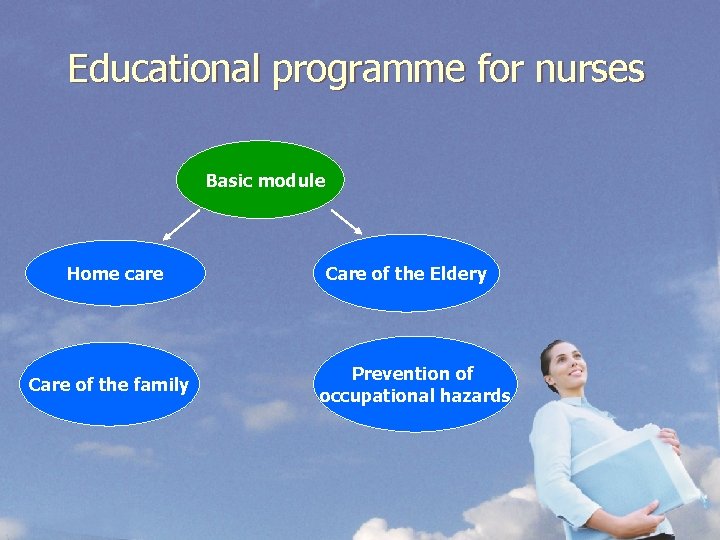 Educational programme for nurses

Basic module

Home care

Care of the Eldery

Care of the family

Prevention of occupational hazards